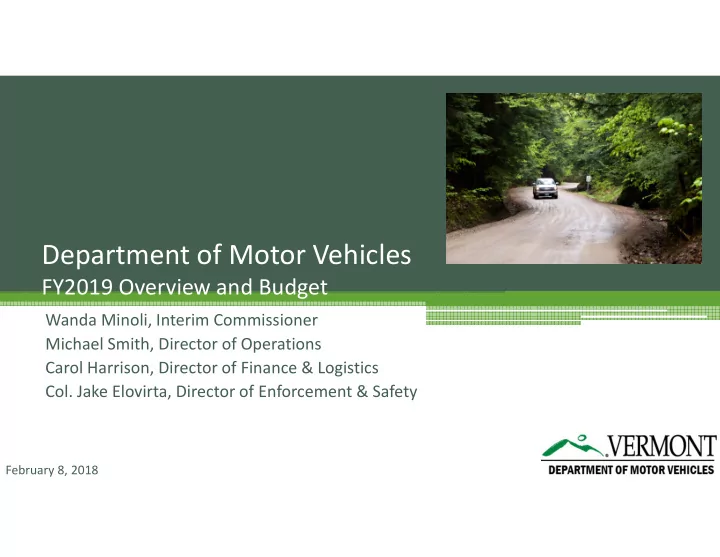 Department of Motor Vehicles
FY2019 Overview and Budget

Wanda Minoli, Interim Commissioner
Michael Smith, Director of Operations
Carol Harrison, Director of Finance & Logistics
Col. Jake Elovirta, Director of Enforcement & Safety

February 8, 2018

VERMONT
DEPARTMENT OF MOTOR VEHICLES